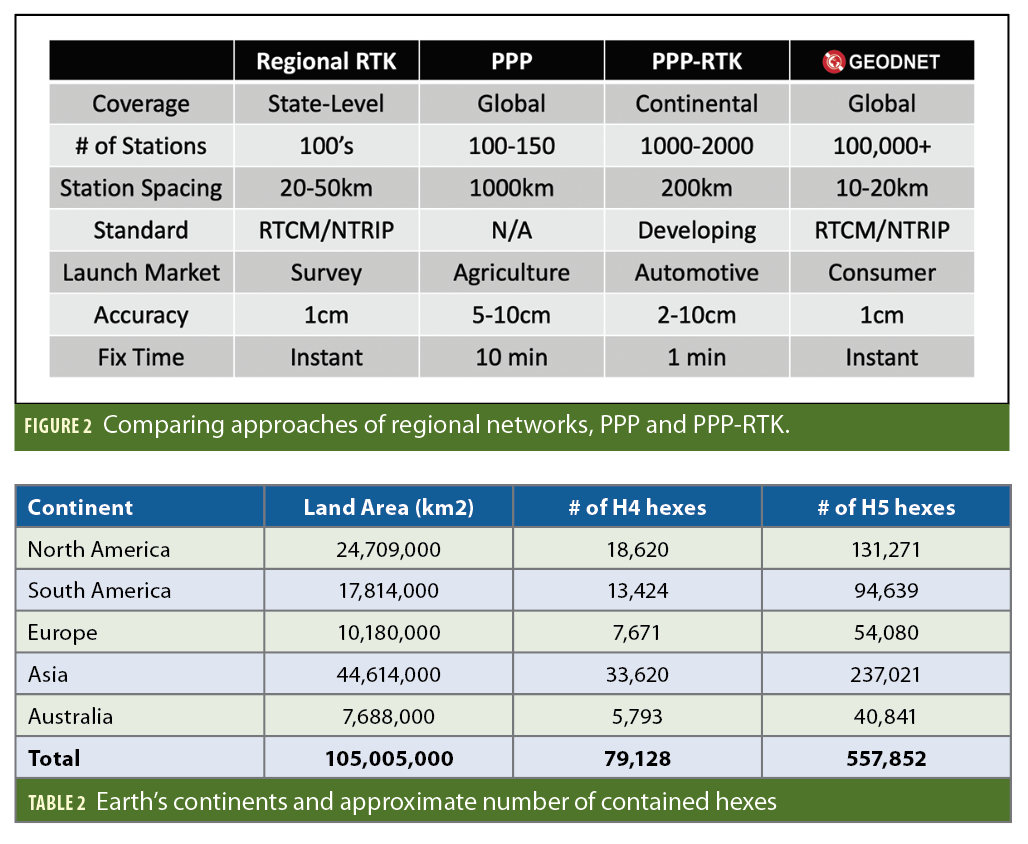 | | Regional RTK | PPP | PPP-RTK | GEODNET |
|---|---|---|---|---|
| Coverage | State-Level | Global | Continental | Global |
| # of Stations | 100's | 100-150 | 1000-2000 | 100,000+ |
| Station Spacing | 20-50km | 1000km | 200km | 10-20km |
| Standard | RTCM/NTRIP | N/A | Developing | RTCM/NTRIP |
| Launch Market | Survey | Agriculture | Automotive | Consumer |
| Accuracy | 1cm | 5-10cm | 2-10cm | 1cm |
| Fix Time | Instant | 10 min | 1 min | Instant |

FIGURE 2 Comparing approaches of regional networks, PPP and PPP-RTK.

| Continent | Land Area (km2) | # of H4 hexes | # of H5 hexes |
|---|---|---|---|
| North America | 24,709,000 | 18,620 | 131,271 |
| South America | 17,814,000 | 13,424 | 94,639 |
| Europe | 10,180,000 | 7,671 | 54,080 |
| Asia | 44,614,000 | 33,620 | 237,021 |
| Australia | 7,688,000 | 5,793 | 40,841 |
| Total | 105,005,000 | 79,128 | 557,852 |

TABLE 2 Earth's continents and approximate number of contained hexes